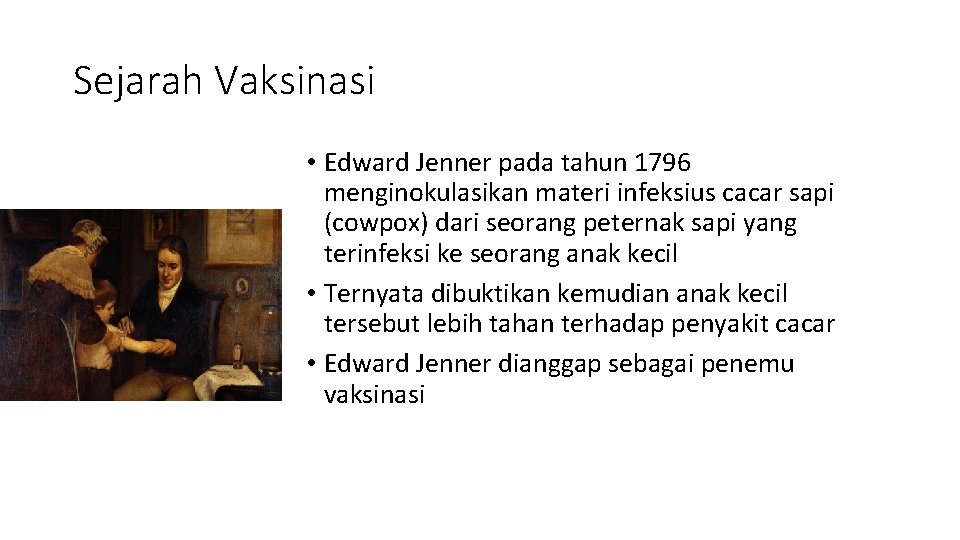 Sejarah Vaksinasi

• Edward Jenner pada tahun 1796 menginokulasikan materi infeksius cacar sapi (cowpox) dari seorang peternak sapi yang terinfeksi ke seorang anak kecil
• Ternyata dibuktikan kemudian anak kecil tersebut lebih tahan terhadap penyakit cacar
• Edward Jenner dianggap sebagai penemu vaksinasi